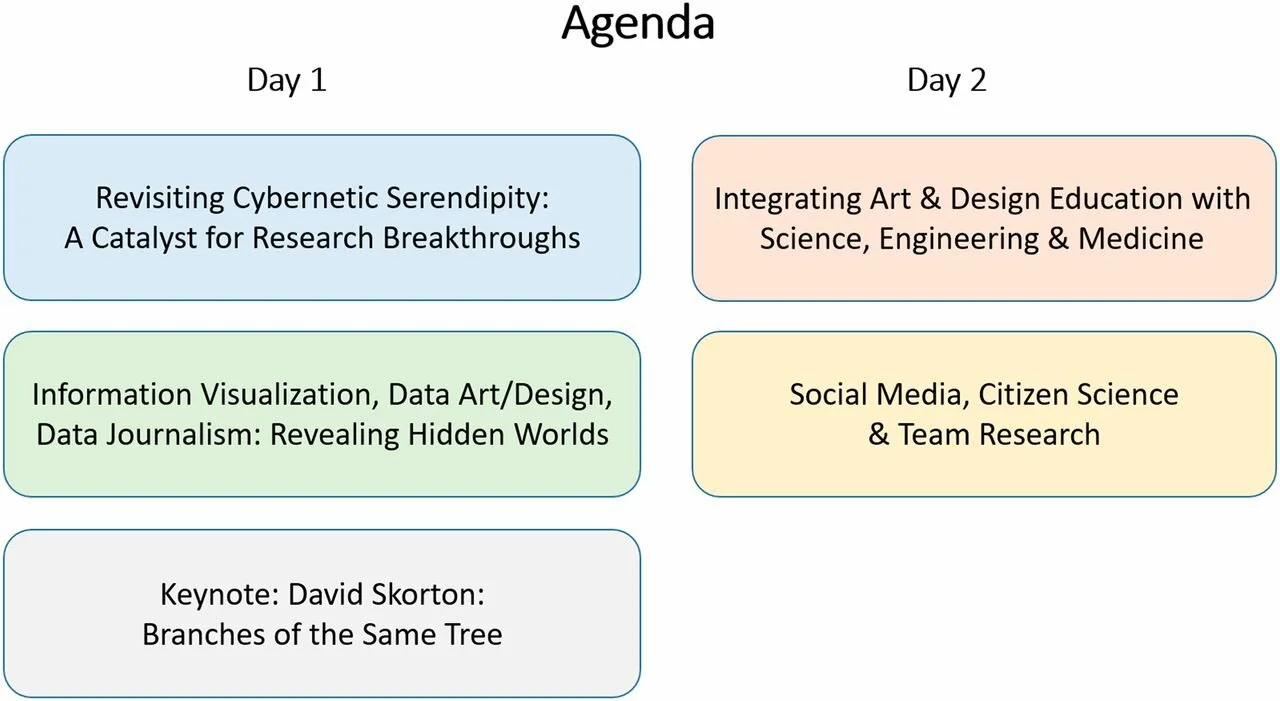 Agenda

Day 1

Revisiting Cybernetic Serendipity: A Catalyst for Research Breakthroughs

Information Visualization, Data Art/Design, Data Journalism: Revealing Hidden Worlds

Keynote: David Skorton: Branches of the Same Tree

Day 2

Integrating Art & Design Education with Science, Engineering & Medicine

Social Media, Citizen Science & Team Research